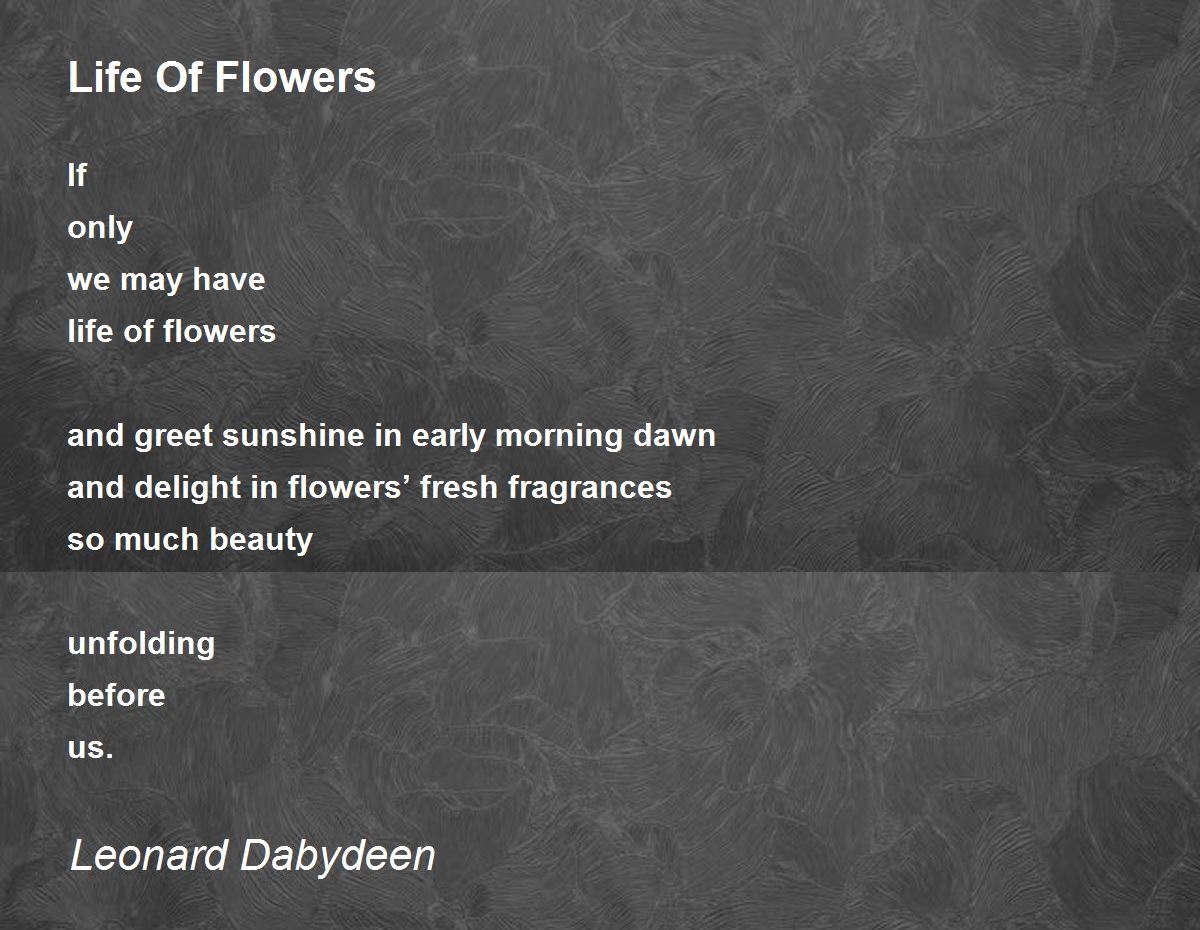 Life Of Flowers

If
only
we may have
life of flowers

and greet sunshine in early morning dawn
and delight in flowers’ fresh fragrances
so much beauty

unfolding
before
us.

Leonard Dabydeen